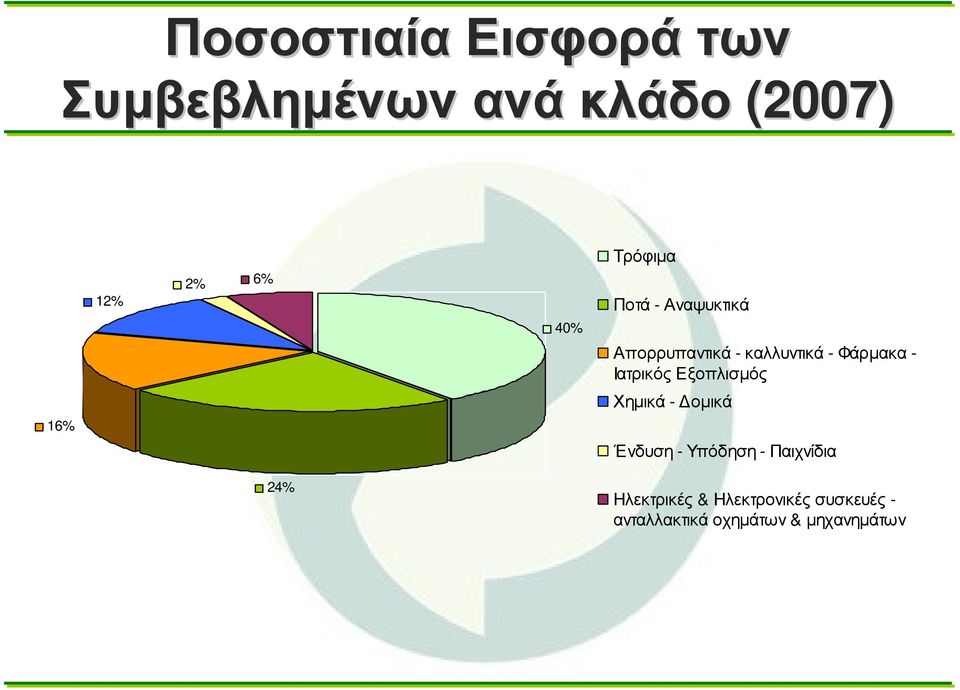 Ποσοστιαία Εισφορά των Συμβεβλημένων ανά κλάδο (2007)

12%

2%

6%

40%

16%

24%

Τρόφιμα

Ποτά - Αναψυκτικά

Απορρυπαντικά - καλλυντικά - Φάρμακα - Ιατρικός Εξοπλισμός

Χημικά - Δομικά

Ένδυση - Υπόδηση - Παιχνίδια

Ηλεκτρικές & Ηλεκτρονικές συσκευές - ανταλλακτικά οχημάτων & μηχανημάτων